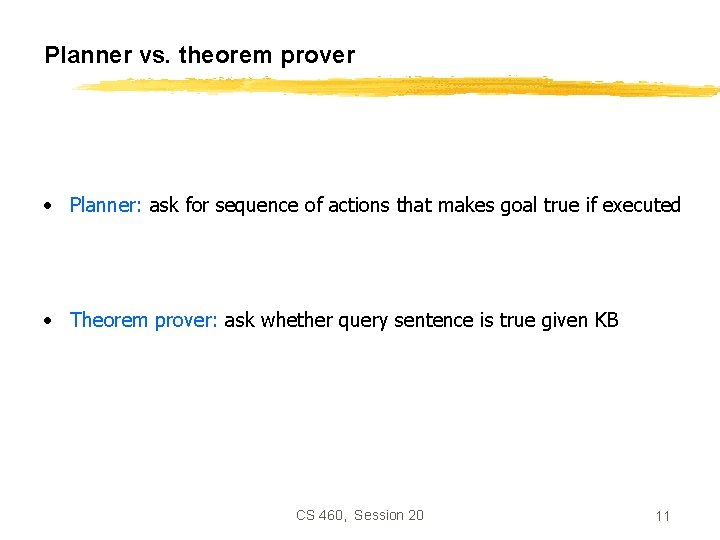 Planner vs. theorem prover

• Planner: ask for sequence of actions that makes goal true if executed

• Theorem prover: ask whether query sentence is true given KB

CS 460, Session 20

11